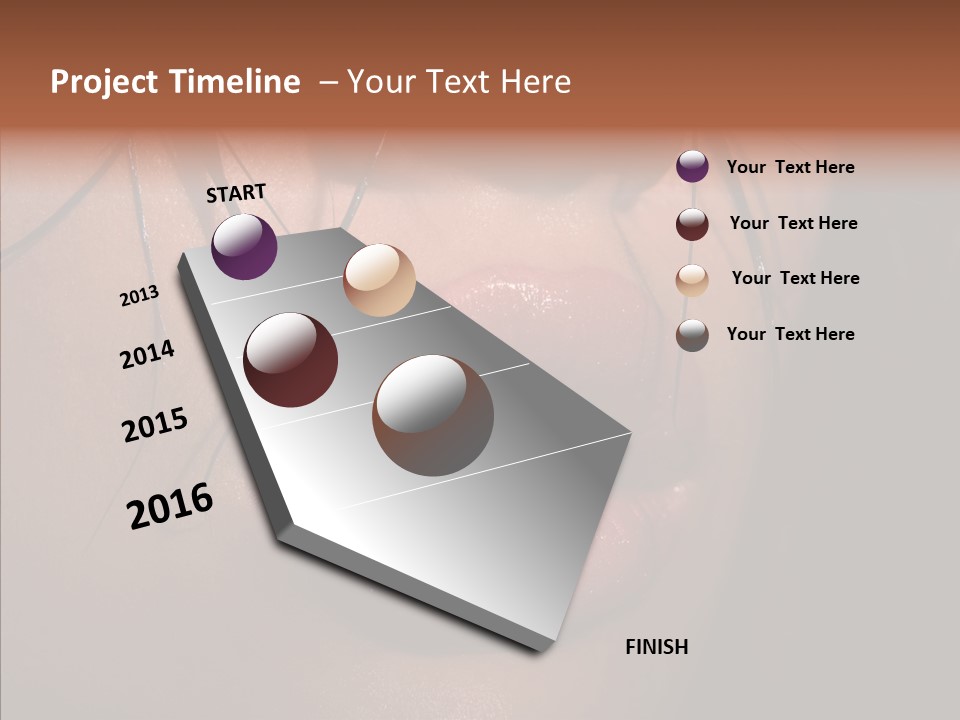 Project Timeline – Your Text Here

START

2013

2014

2015

2016

FINISH

Your Text Here

Your Text Here

Your Text Here

Your Text Here